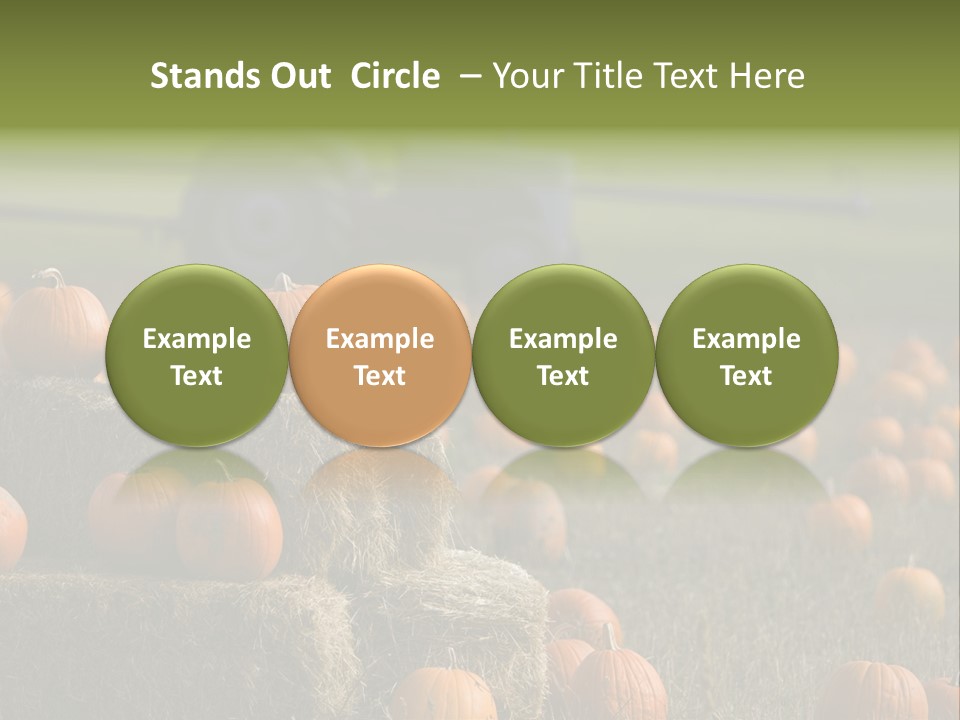 Stands Out Circle – Your Title Text Here

Example Text

Example Text

Example Text

Example Text